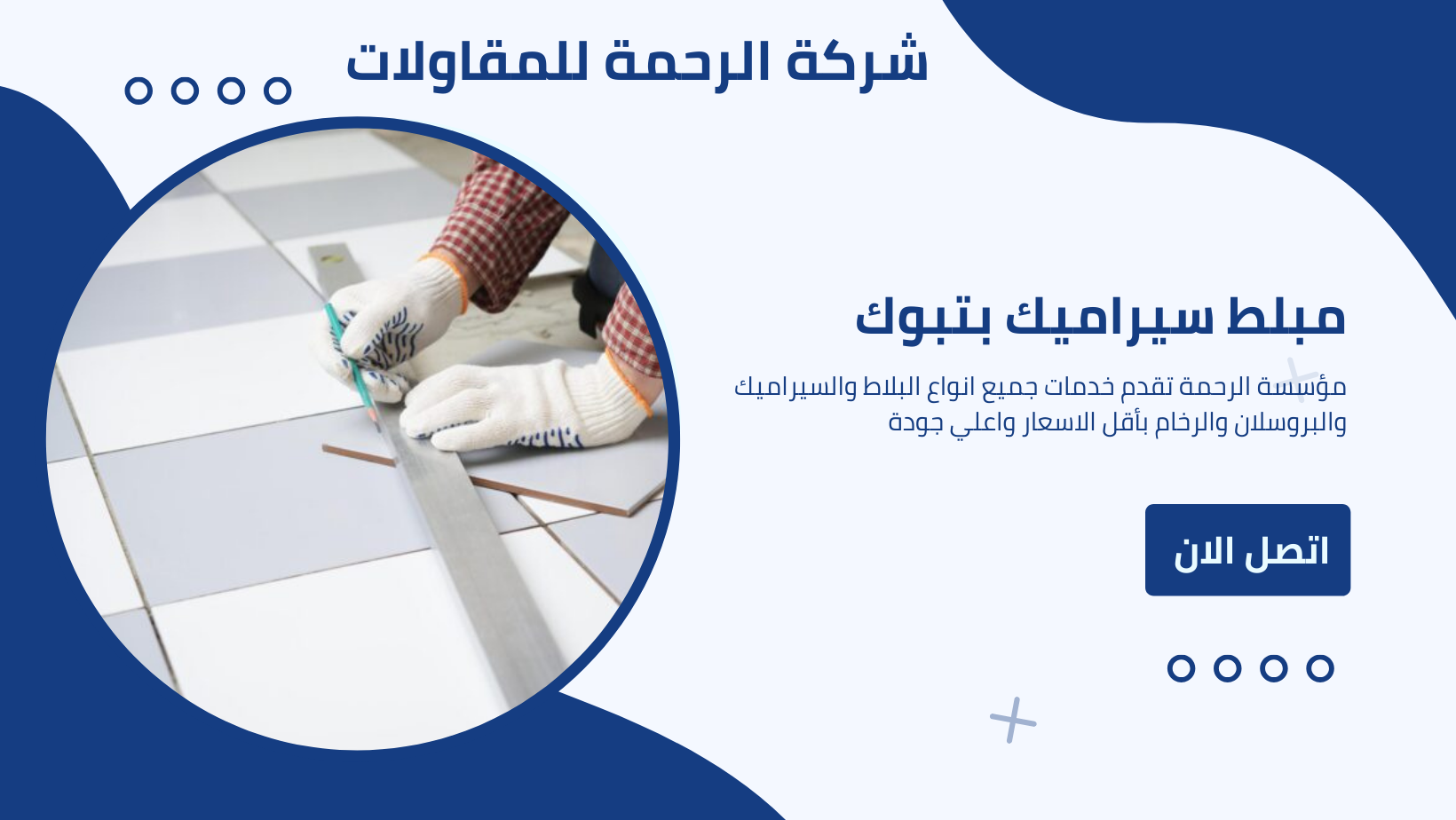 شركة الرحمة للمقاولات

مبلط سيراميك بتبوك

مؤسسة الرحمة تقدم خدمات جميع انواع البلاط والسيراميك والبروسلان والرخام بأقل الاسعار واعلي جودة

اتصل الان